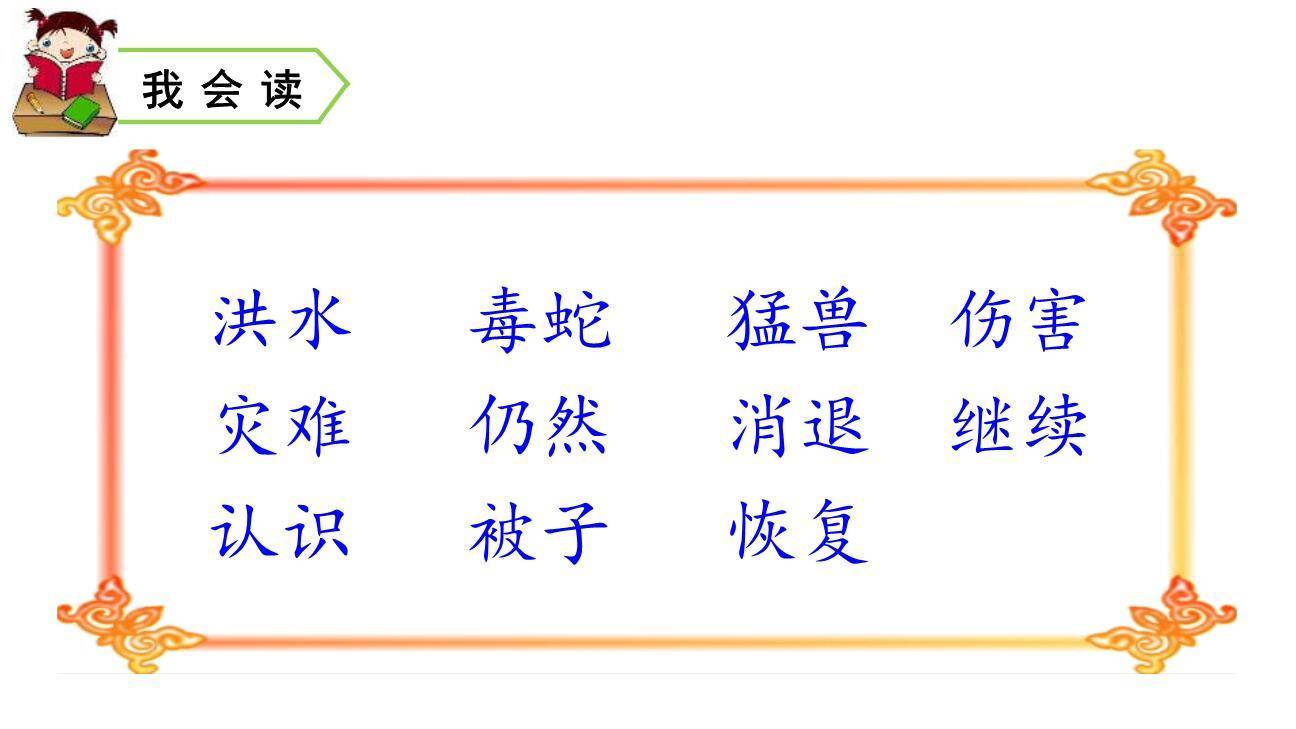 我会读

洪水 毒蛇 猛兽 伤害
灾难 仍然 消退 继续
认识 被子 恢复